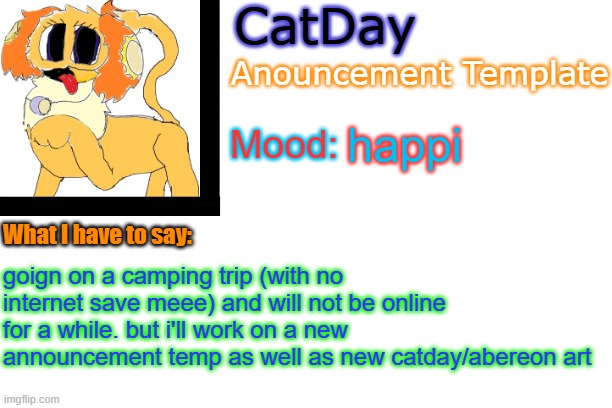 CatDay
Anouncement Template

Mood: happi

What I have to say:

goign on a camping trip (with no internet save meee) and will not be online for a while. but i'll work on a new announcement temp as well as new catday/abereon art

imgflip.com